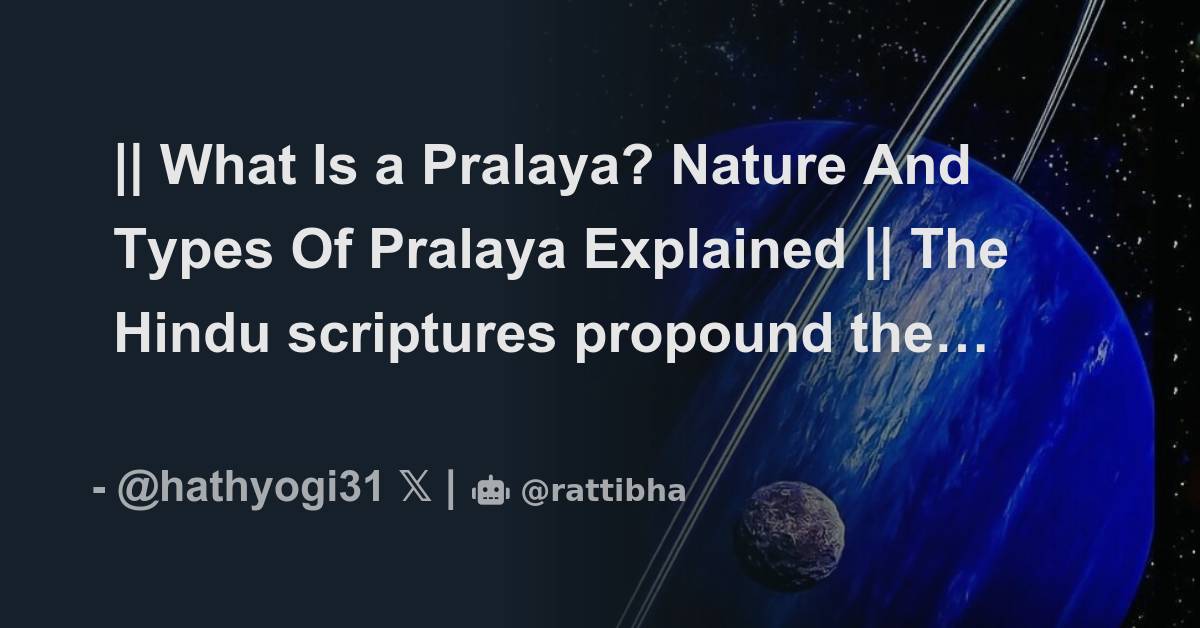 || What Is a Pralaya? Nature And Types Of Pralaya Explained || The Hindu scriptures propound the…

- @hathyogi31 𝕏 | @rattibha